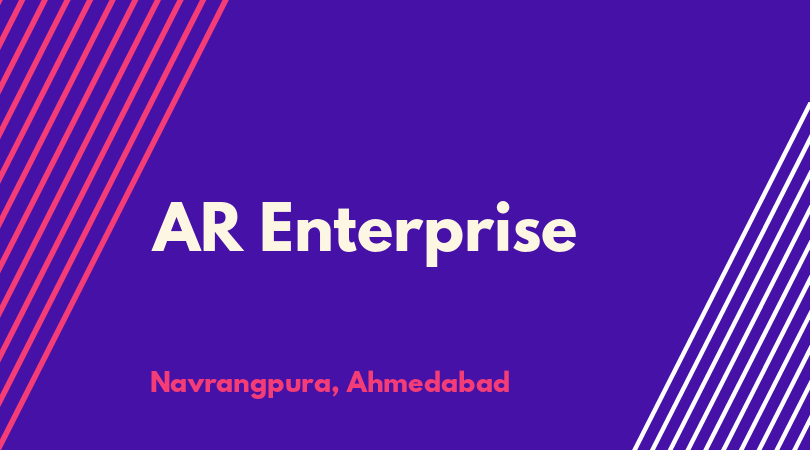 AR Enterprise

Navrangpura, Ahmedabad